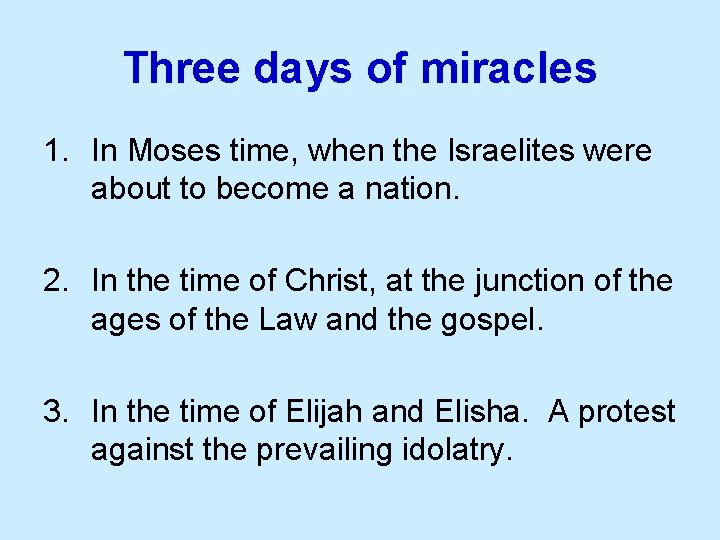 Three days of miracles

1. In Moses time, when the Israelites were about to become a nation.

2. In the time of Christ, at the junction of the ages of the Law and the gospel.

3. In the time of Elijah and Elisha. A protest against the prevailing idolatry.